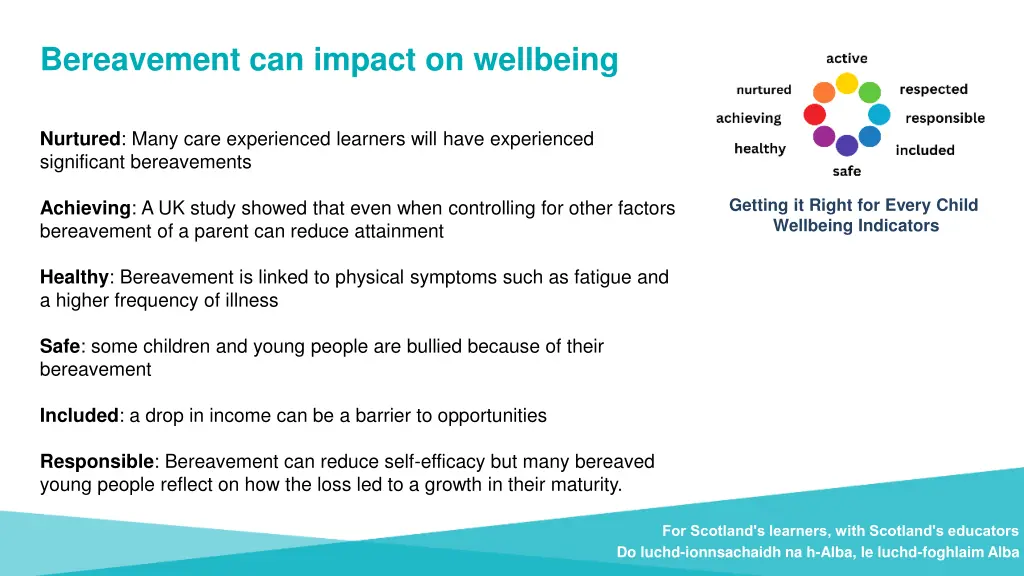 Bereavement can impact on wellbeing

Nurtured: Many care experienced learners will have experienced significant bereavements

Achieving: A UK study showed that even when controlling for other factors bereavement of a parent can reduce attainment

Healthy: Bereavement is linked to physical symptoms such as fatigue and a higher frequency of illness

Safe: some children and young people are bullied because of their bereavement

Included: a drop in income can be a barrier to opportunities

Responsible: Bereavement can reduce self-efficacy but many bereaved young people reflect on how the loss led to a growth in their maturity.

active
nurtured
respected
achieving
responsible
healthy
included
safe

Getting it Right for Every Child Wellbeing Indicators

For Scotland's learners, with Scotland's educators
Do luchd-ionnsachaidh na h-Alba, le luchd-foghlaim Alba